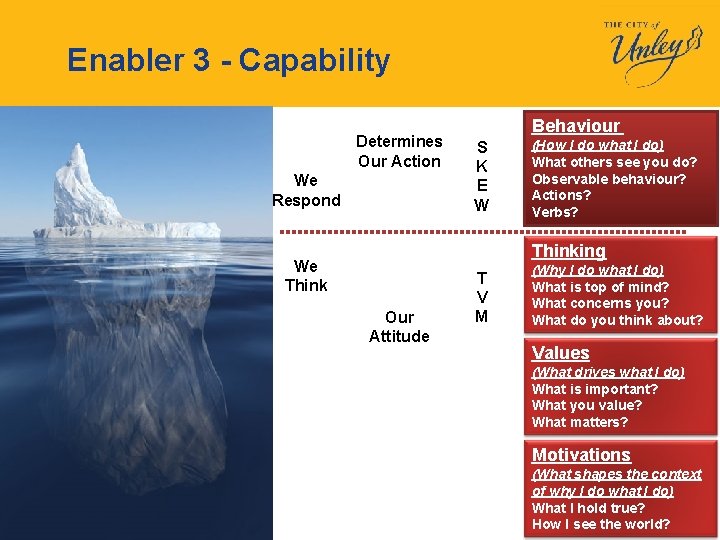 Enabler 3 - Capability

THE CITY of Unley

We Respond

Determines Our Action

S
K
E
W

Behaviour
(How I do what I do)
What others see you do?
Observable behaviour?
Actions?
Verbs?

We Think

Our Attitude

T
V
M

Thinking
(Why I do what I do)
What is top of mind?
What concerns you?
What do you think about?

Values
(What drives what I do)
What is important?
What you value?
What matters?

Motivations
(What shapes the context of why I do what I do)
What I hold true?
How I see the world?